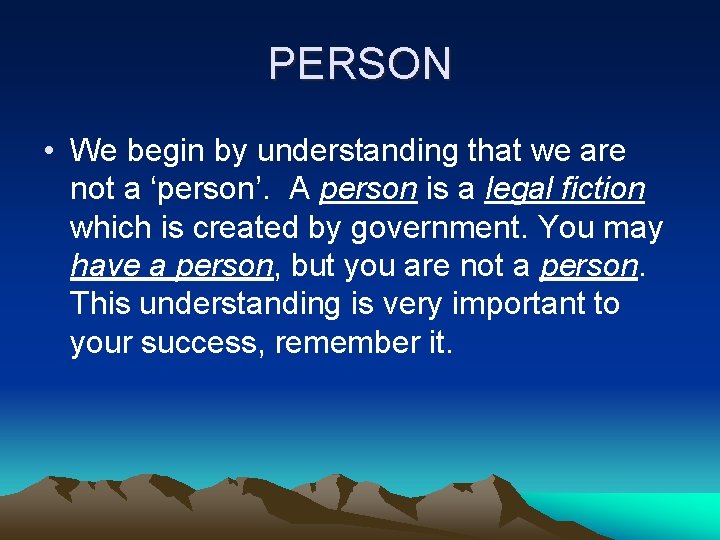 PERSON

• We begin by understanding that we are not a ‘person’.  A person is a legal fiction which is created by government. You may have a person, but you are not a person. This understanding is very important to your success, remember it.